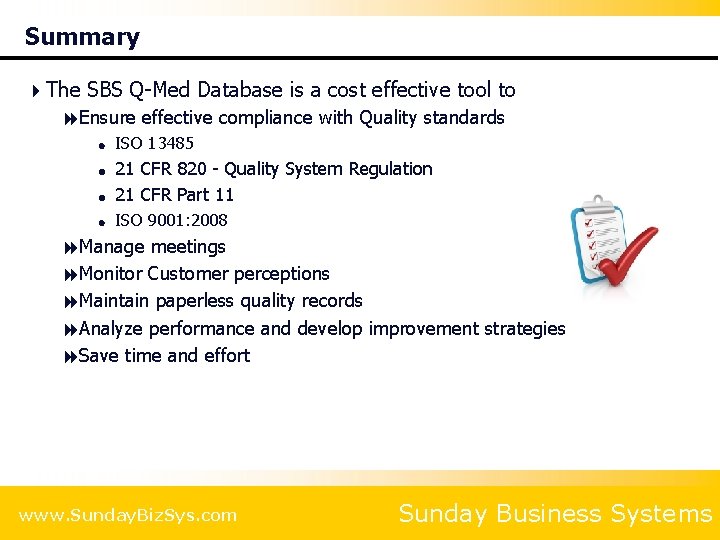 Summary

The SBS Q-Med Database is a cost effective tool to

Ensure effective compliance with Quality standards

- ISO 13485
- 21 CFR 820 - Quality System Regulation
- 21 CFR Part 11
- ISO 9001:2008

Manage meetings

Monitor Customer perceptions

Maintain paperless quality records

Analyze performance and develop improvement strategies

Save time and effort

www.SundayBizSys.com

Sunday Business Systems